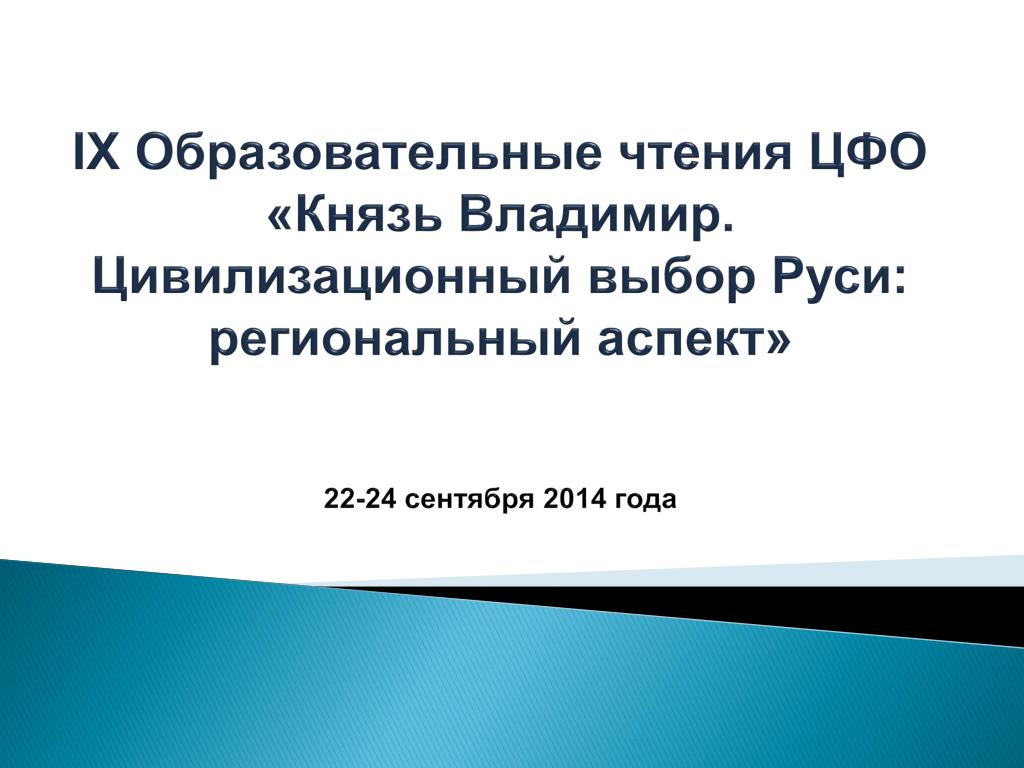 IX Образовательные чтения ЦФО «Князь Владимир. Цивилизационный выбор Руси: региональный аспект»

22-24 сентября 2014 года